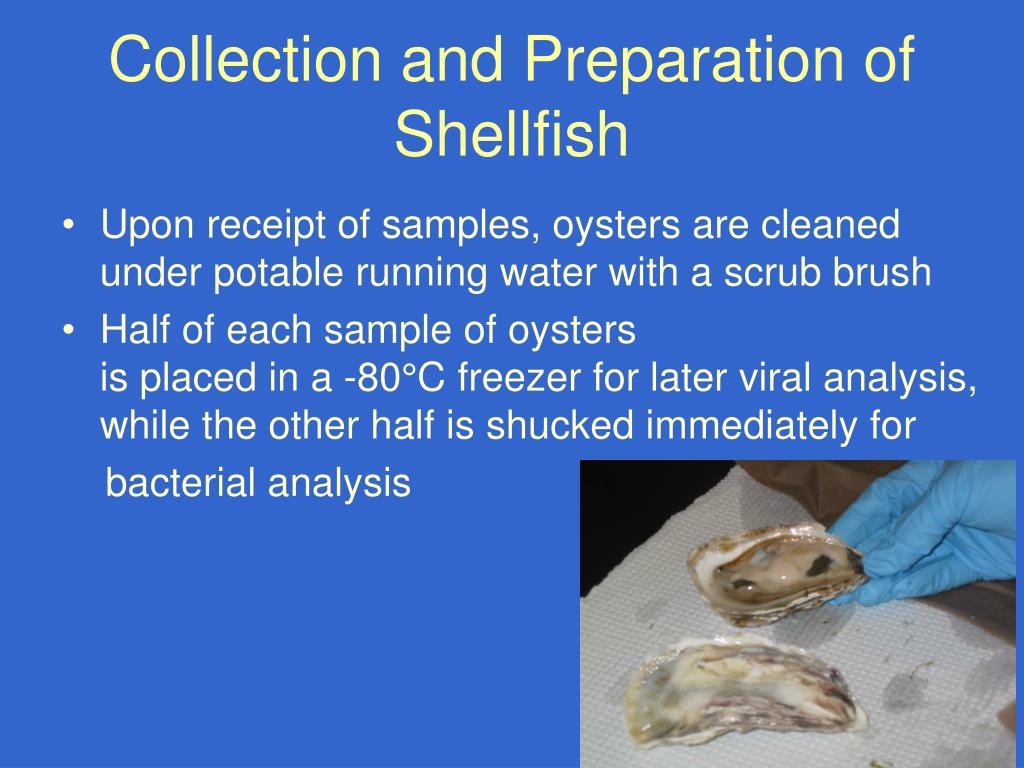 Collection and Preparation of Shellfish

• Upon receipt of samples, oysters are cleaned under potable running water with a scrub brush

• Half of each sample of oysters is placed in a -80°C freezer for later viral analysis, while the other half is shucked immediately for bacterial analysis